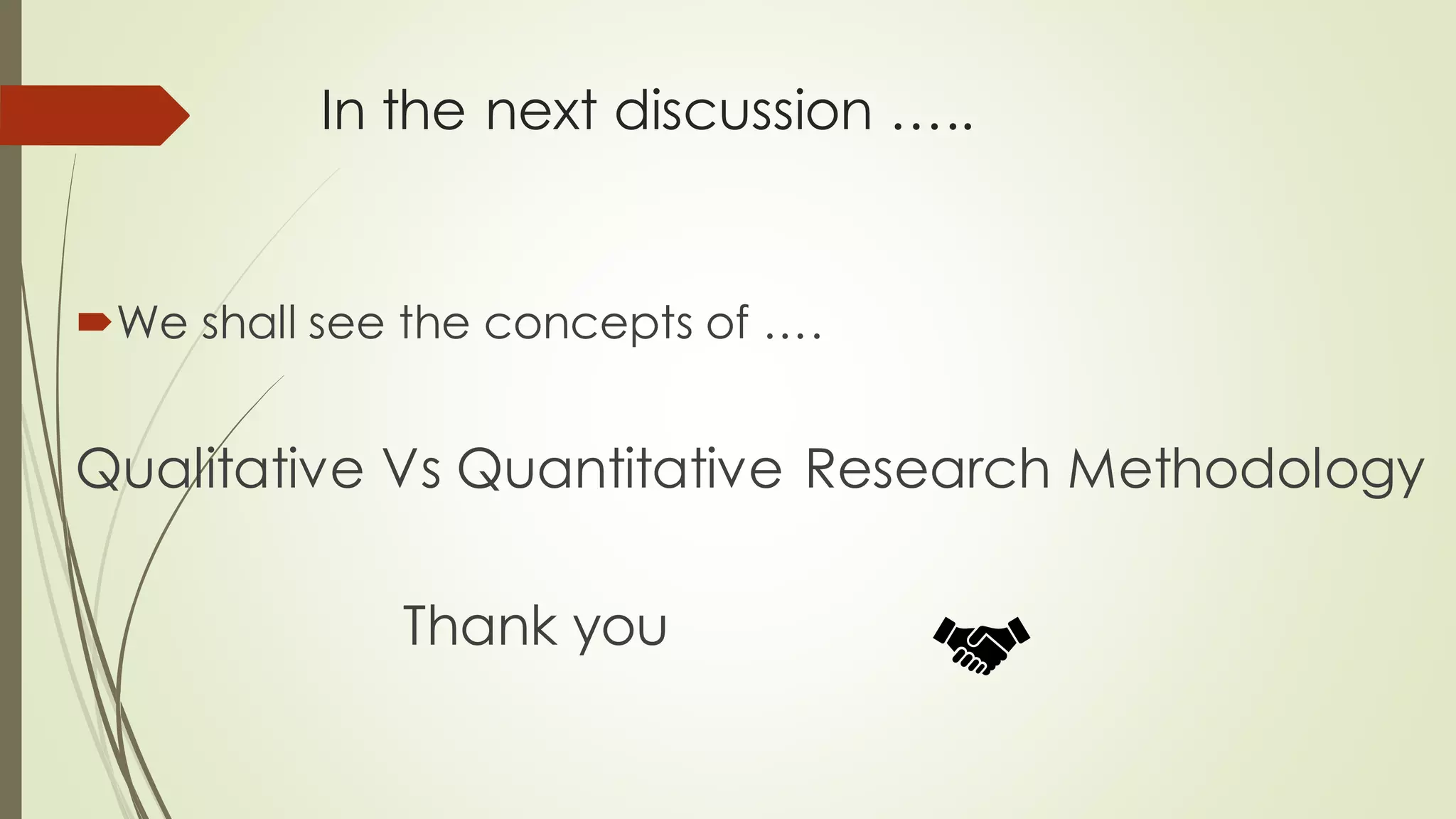 In the next discussion …..

We shall see the concepts of ….

Qualitative Vs Quantitative Research Methodology

Thank you